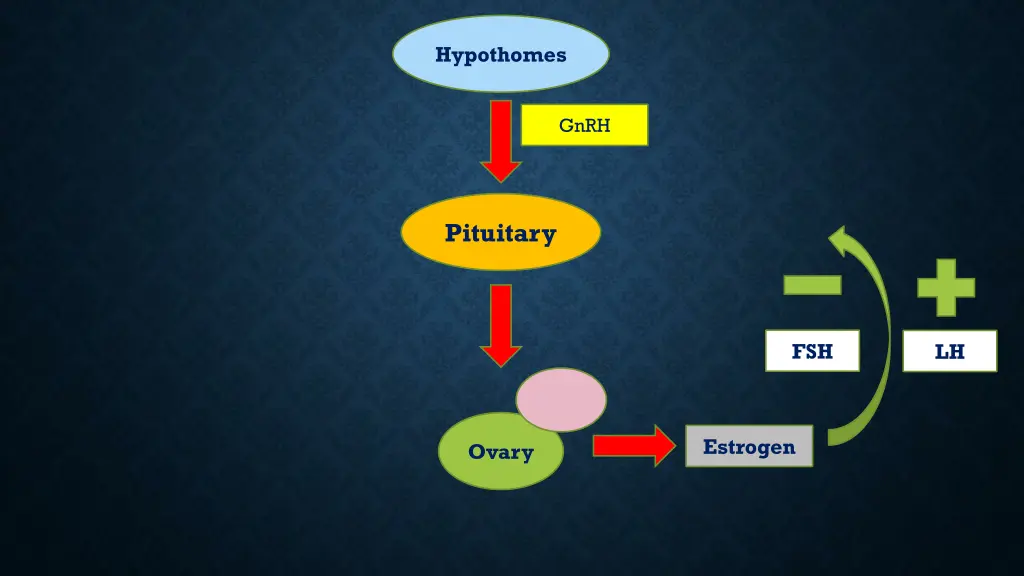 Hypothomes

GnRH

Pituitary

FSH

LH

Ovary

Estrogen